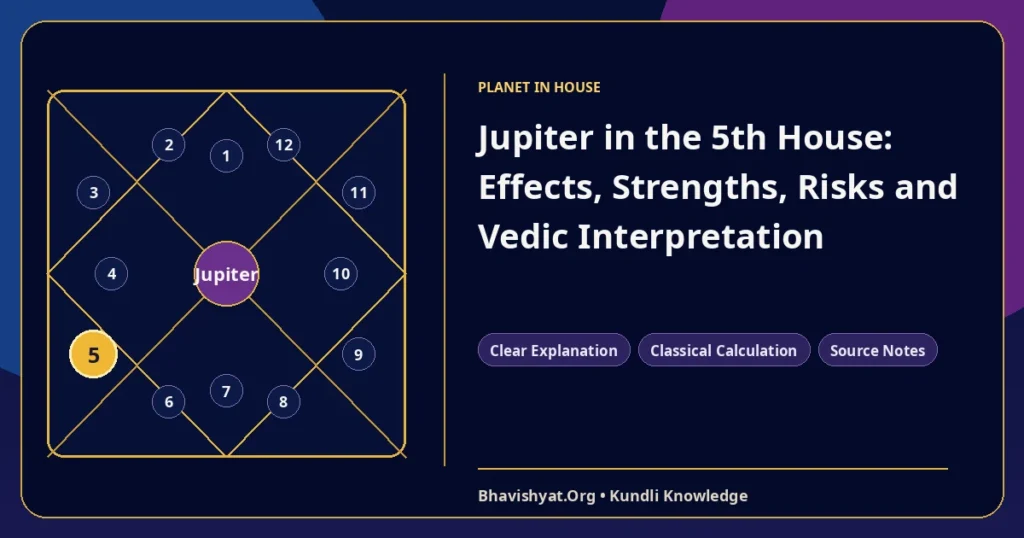 2
1
12
3
11
4
Jupiter
10
5
9
6
7
8

PLANET IN HOUSE

Jupiter in the 5th House: Effects, Strengths, Risks and Vedic Interpretation

Clear Explanation
Classical Calculation
Source Notes

Bhavishyat.Org • Kundli Knowledge